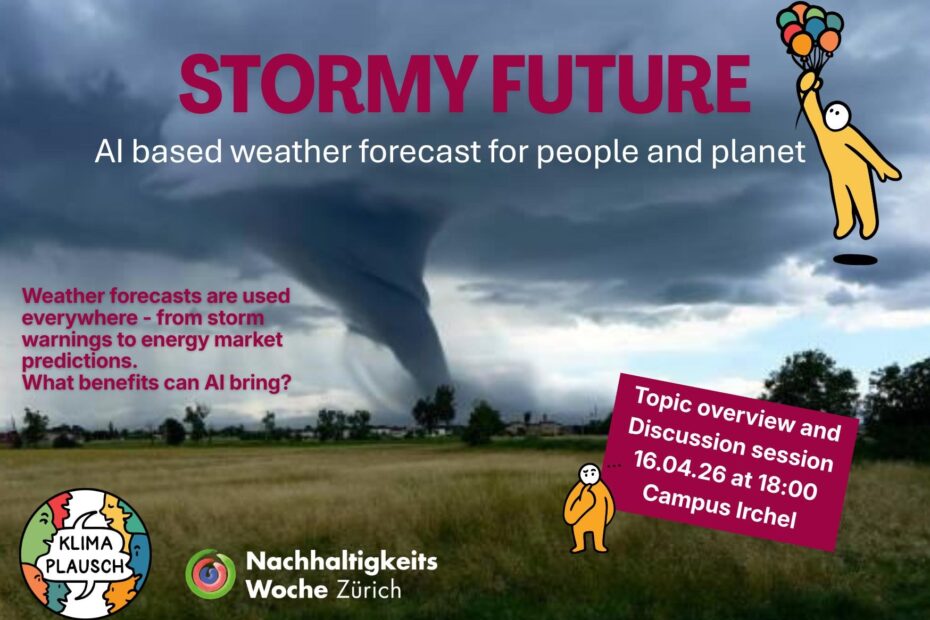 STORMY FUTURE

AI based weather forecast for people and planet

Weather forecasts are used everywhere - from storm warnings to energy market predictions.
What benefits can AI bring?

Topic overview and Discussion session
16.04.26 at 18:00
Campus Irchel

KLIMA PLAUSCH

Nachhaltigkeits Woche Zürich